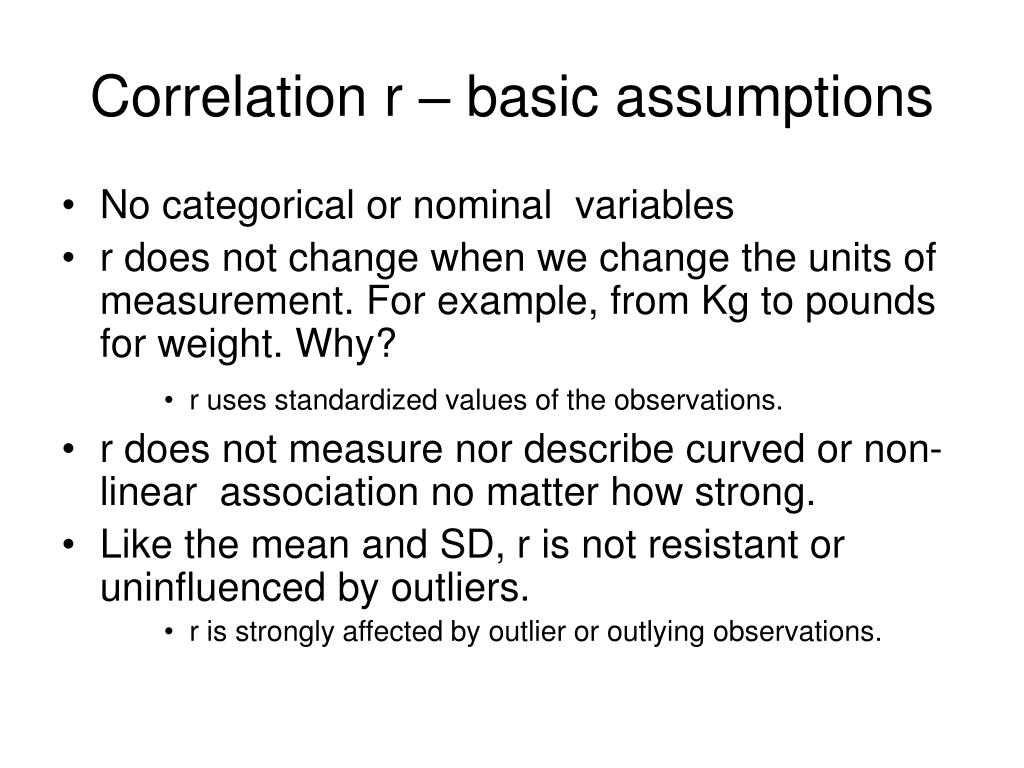 Correlation r – basic assumptions

• No categorical or nominal variables
• r does not change when we change the units of measurement. For example, from Kg to pounds for weight. Why?
  • r uses standardized values of the observations.
• r does not measure nor describe curved or non-linear association no matter how strong.
• Like the mean and SD, r is not resistant or uninfluenced by outliers.
  • r is strongly affected by outlier or outlying observations.